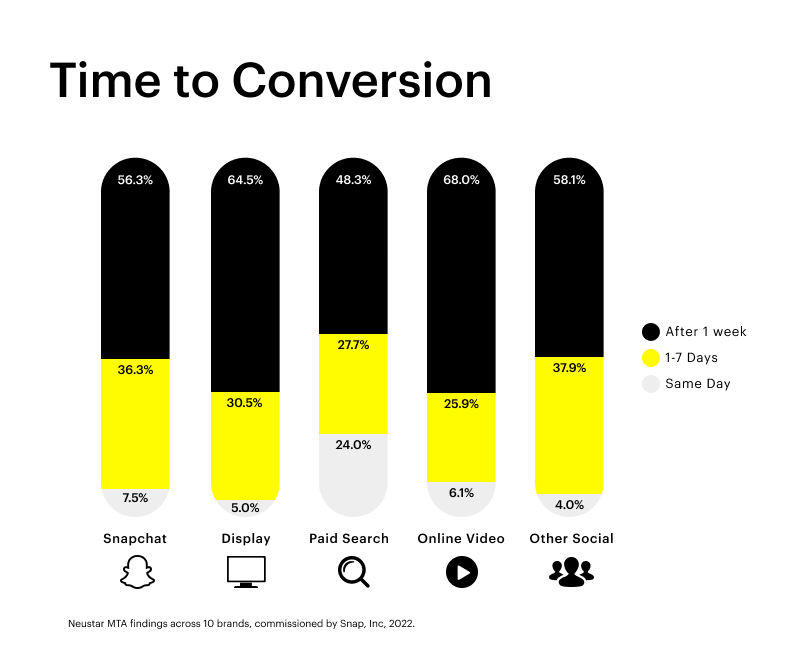 Time to Conversion

56.3%
36.3%
7.5%
Snapchat

64.5%
30.5%
5.0%
Display

48.3%
27.7%
24.0%
Paid Search

68.0%
25.9%
6.1%
Online Video

58.1%
37.9%
4.0%
Other Social

After 1 week
1-7 Days
Same Day

Neustar MTA findings across 10 brands, commissioned by Snap, Inc, 2022.